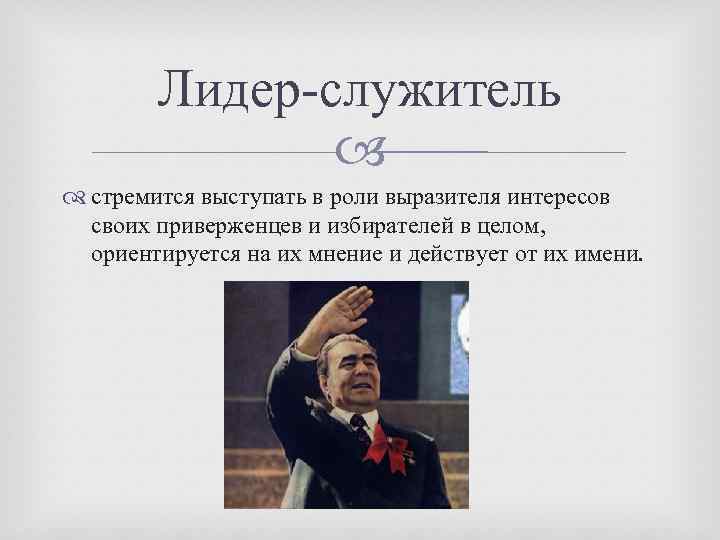 Лидер-служитель

стремится выступать в роли выразителя интересов своих приверженцев и избирателей в целом, ориентируется на их мнение и действует от их имени.